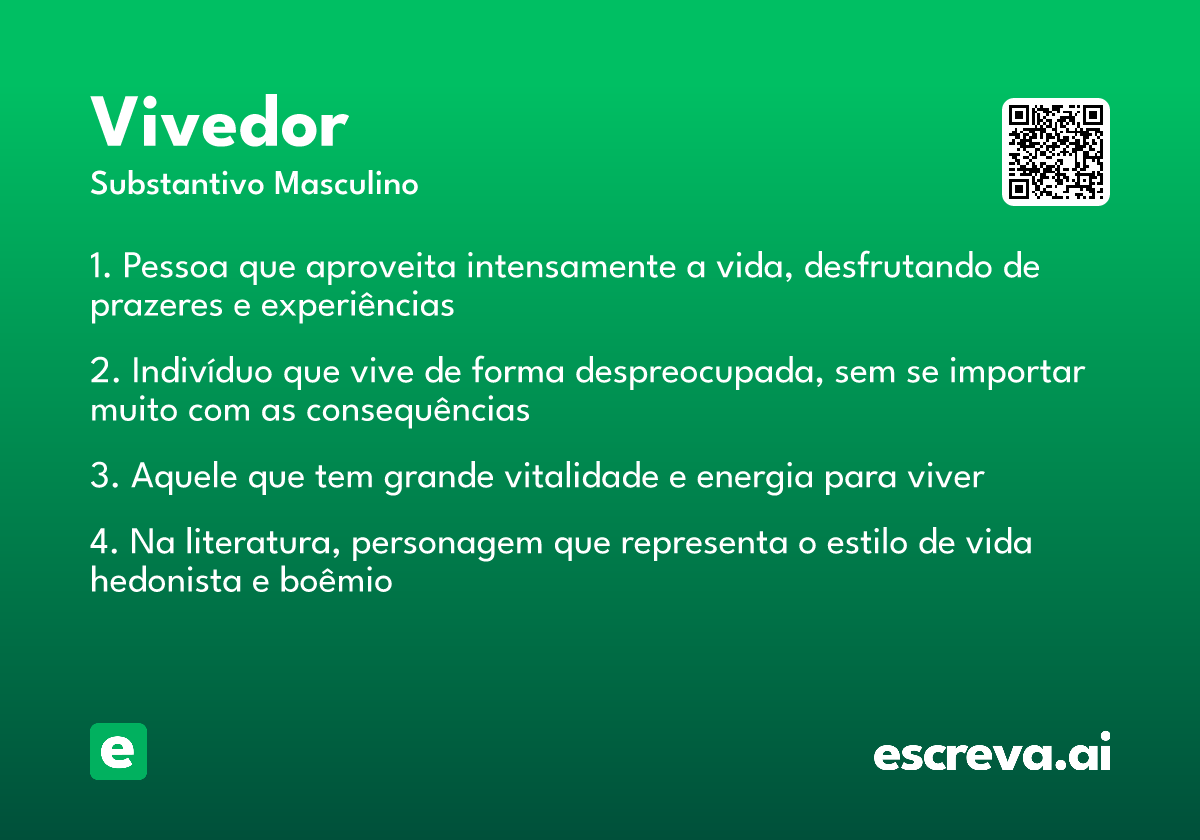 Vivedor
Substantivo Masculino

1. Pessoa que aproveita intensamente a vida, desfrutando de prazeres e experiências

2. Indivíduo que vive de forma despreocupada, sem se importar muito com as consequências

3. Aquele que tem grande vitalidade e energia para viver

4. Na literatura, personagem que representa o estilo de vida hedonista e boêmio

e

escreva.ai